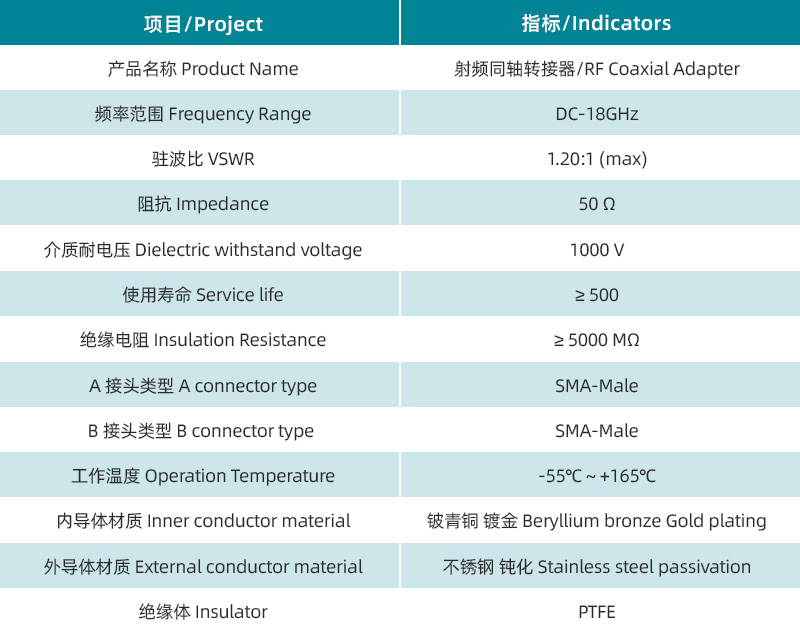 | 项目/Project | 指标/Indicators |
|---|---|
| 产品名称 Product Name | 射频同轴转接器/RF Coaxial Adapter |
| 频率范围 Frequency Range | DC-18GHz |
| 驻波比 VSWR | 1.20:1 (max) |
| 阻抗 Impedance | 50 Ω |
| 介质耐电压 Dielectric withstand voltage | 1000 V |
| 使用寿命 Service life | ≥ 500 |
| 绝缘电阻 Insulation Resistance | ≥ 5000 MΩ |
| A 接头类型 A connector type | SMA-Male |
| B 接头类型 B connector type | SMA-Male |
| 工作温度 Operation Temperature | -55℃ ~ +165℃ |
| 内导体材质 Inner conductor material | 铍青铜 镀金 Beryllium bronze Gold plating |
| 外导体材质 External conductor material | 不锈钢 钝化 Stainless steel passivation |
| 绝缘体 Insulator | PTFE |